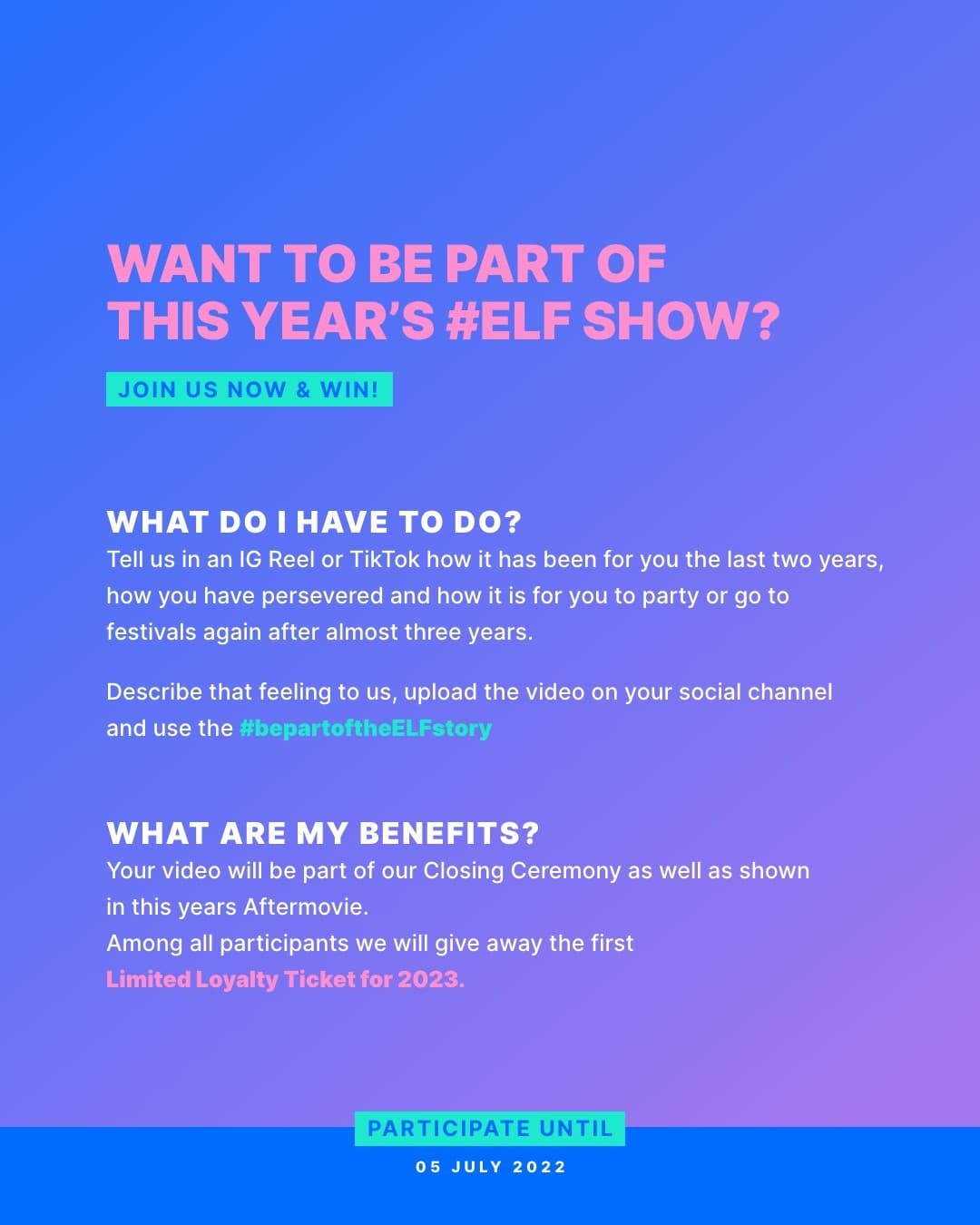 WANT TO BE PART OF THIS YEAR'S #ELF SHOW?

JOIN US NOW & WIN!

WHAT DO I HAVE TO DO?
Tell us in an IG Reel or TikTok how it has been for you the last two years, how you have persevered and how it is for you to party or go to festivals again after almost three years.

Describe that feeling to us, upload the video on your social channel and use the #bepartoftheELFstory

WHAT ARE MY BENEFITS?
Your video will be part of our Closing Ceremony as well as shown in this years Aftermovie.
Among all participants we will give away the first
Limited Loyalty Ticket for 2023.

PARTICIPATE UNTIL
05 JULY 2022